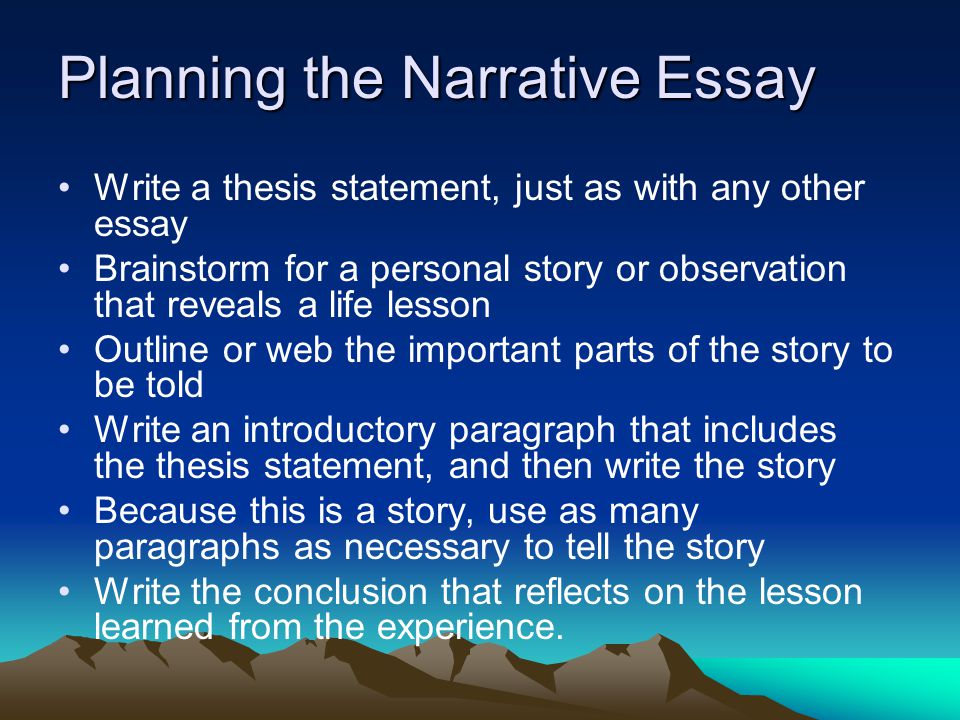 Planning the Narrative Essay

• Write a thesis statement, just as with any other essay
• Brainstorm for a personal story or observation that reveals a life lesson
• Outline or web the important parts of the story to be told
• Write an introductory paragraph that includes the thesis statement, and then write the story
• Because this is a story, use as many paragraphs as necessary to tell the story
• Write the conclusion that reflects on the lesson learned from the experience.